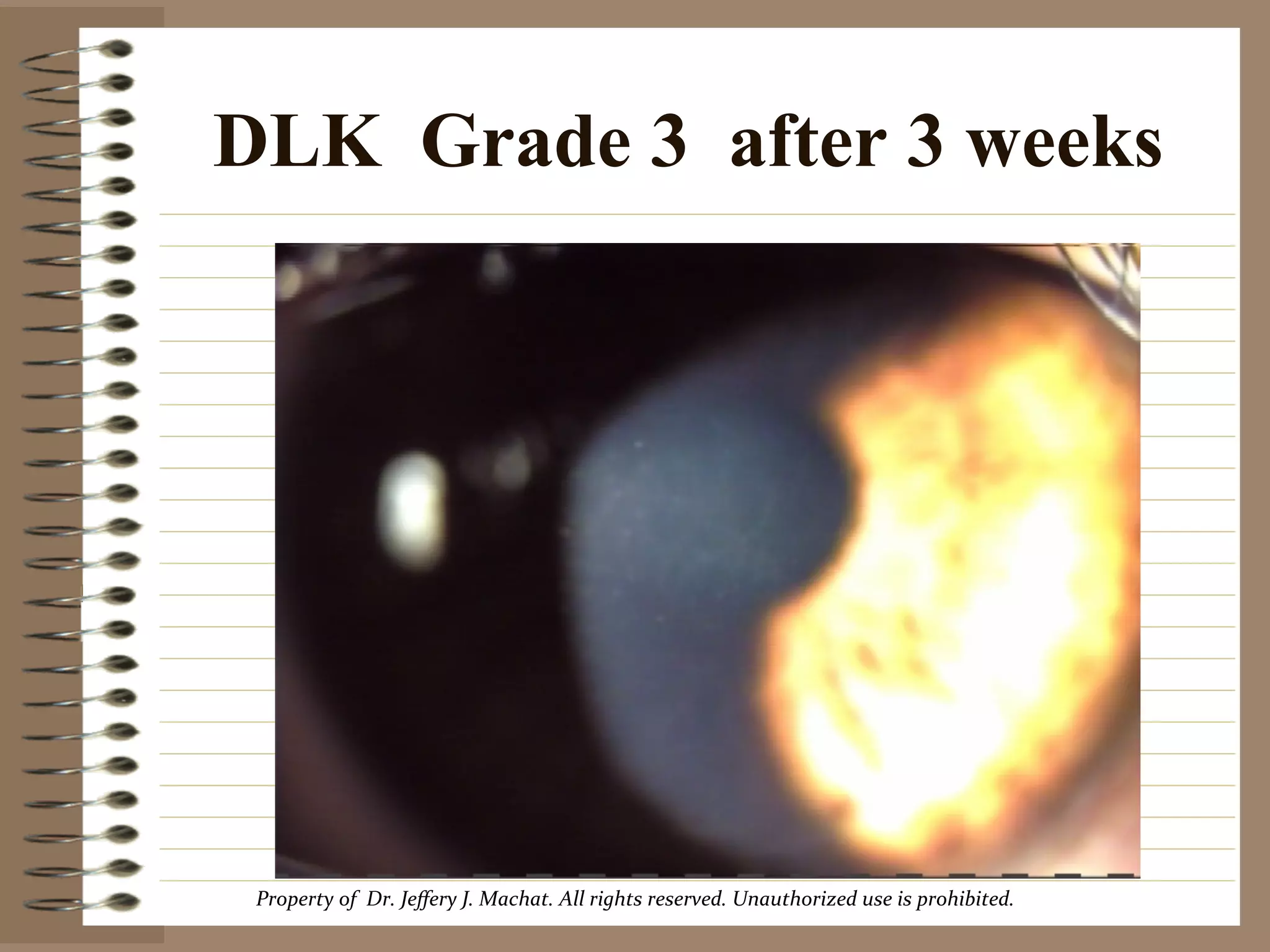 DLK Grade 3 after 3 weeks

Property of Dr. Jeffery J. Machat. All rights reserved. Unauthorized use is prohibited.